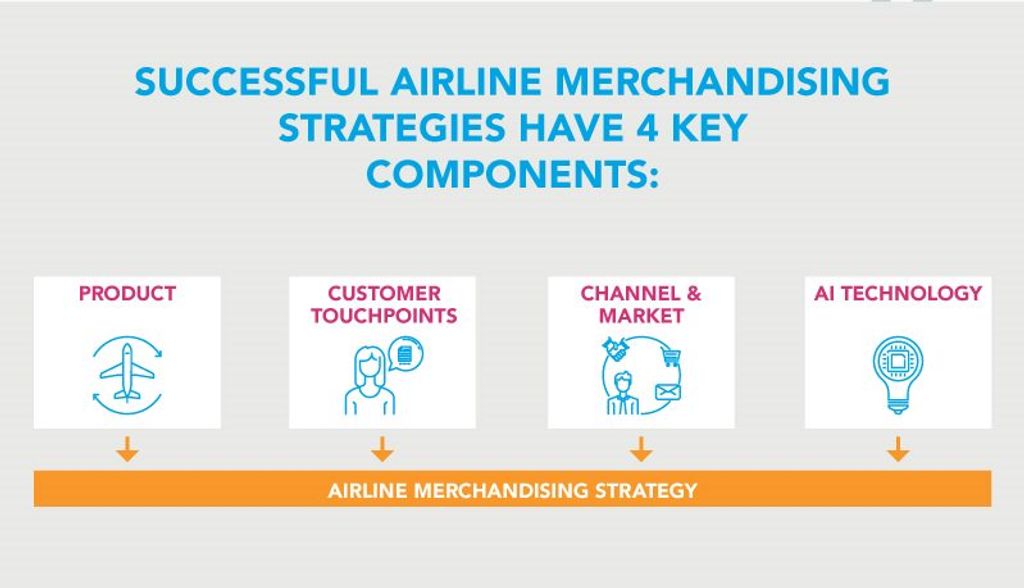 SUCCESSFUL AIRLINE MERCHANDISING STRATEGIES HAVE 4 KEY COMPONENTS:

PRODUCT

CUSTOMER TOUCHPOINTS

CHANNEL & MARKET

AI TECHNOLOGY

AIRLINE MERCHANDISING STRATEGY